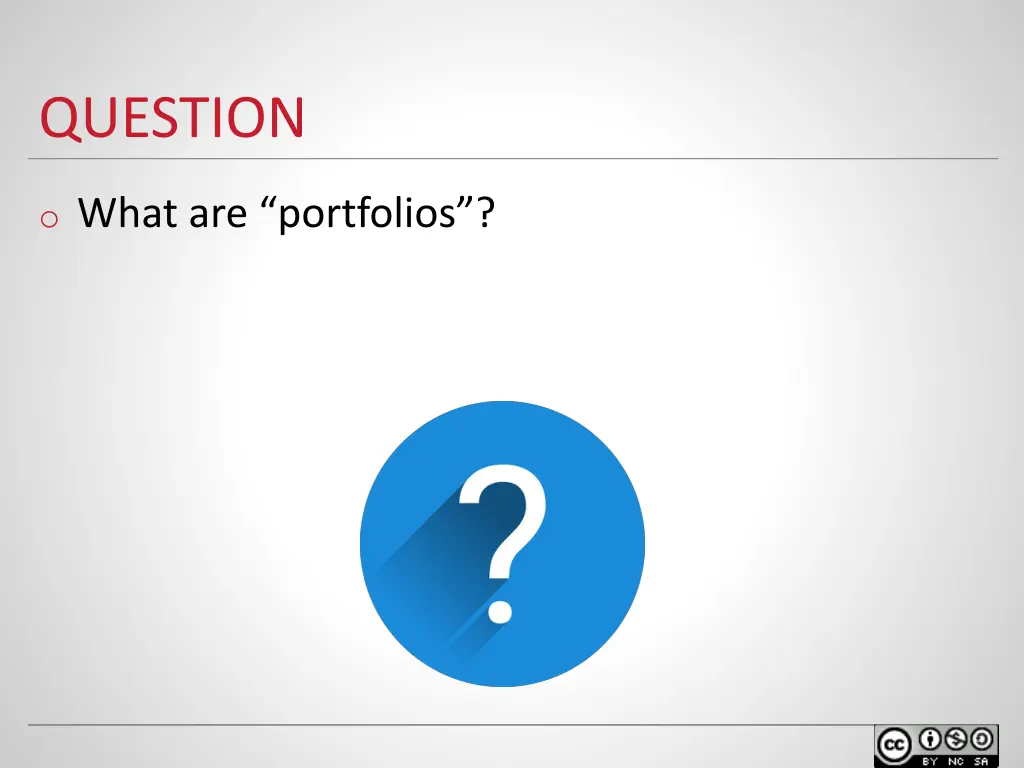 QUESTION

o What are “portfolios”?

?

BY NC SA